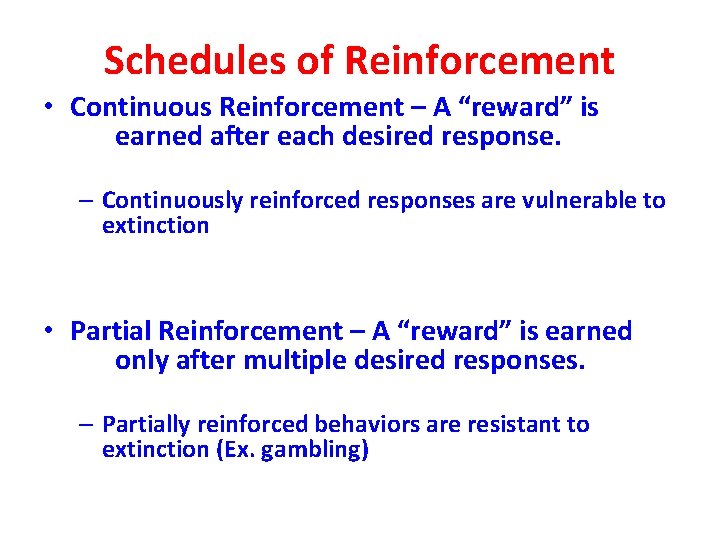 Schedules of Reinforcement

• Continuous Reinforcement – A “reward” is earned after each desired response.

– Continuously reinforced responses are vulnerable to extinction

• Partial Reinforcement – A “reward” is earned only after multiple desired responses.

– Partially reinforced behaviors are resistant to extinction (Ex. gambling)